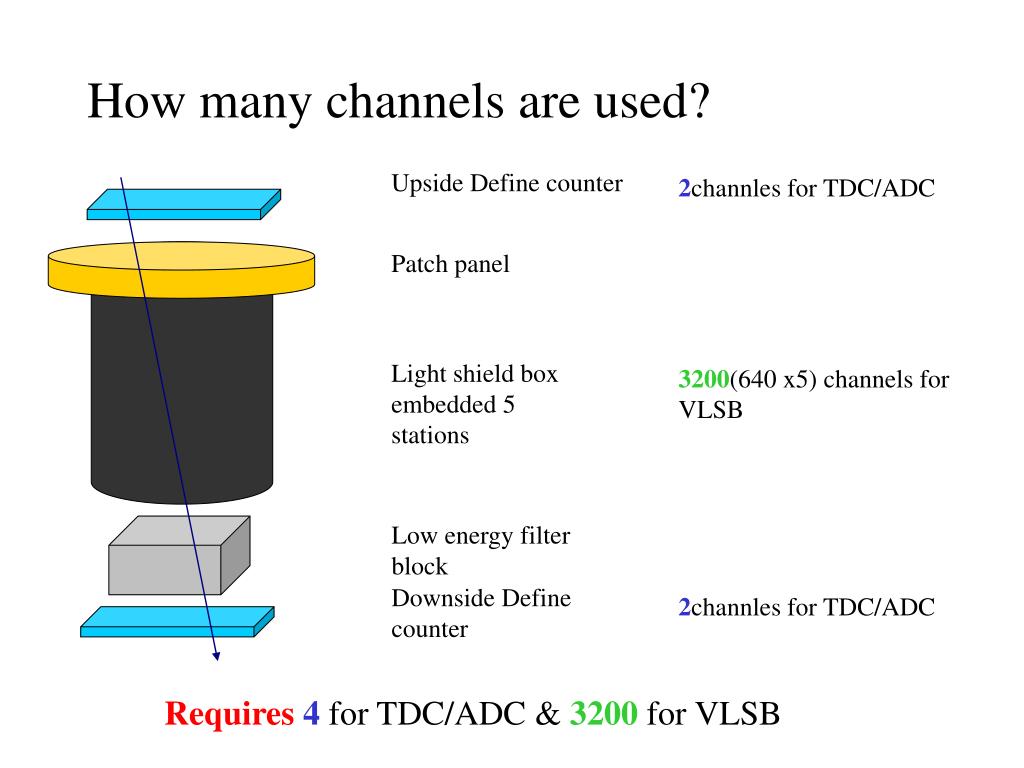 How many channels are used?

Upside Define counter

2channles for TDC/ADC

Patch panel

Light shield box embedded 5 stations

3200(640 x5) channels for VLSB

Low energy filter block

Downside Define counter

2channles for TDC/ADC

Requires 4 for TDC/ADC & 3200 for VLSB